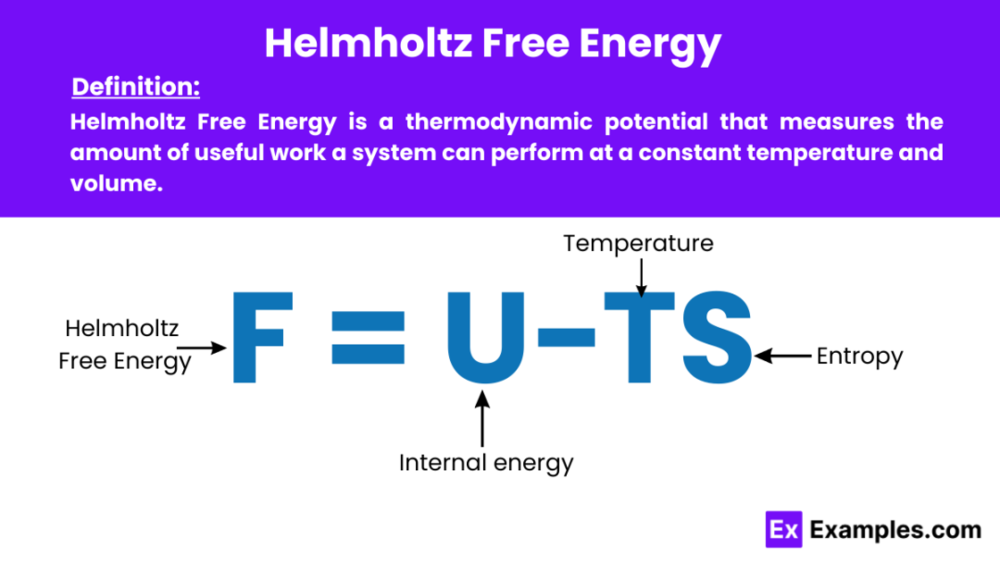 Helmholtz Free Energy

Definition:

Helmholtz Free Energy is a thermodynamic potential that measures the amount of useful work a system can perform at a constant temperature and volume.

Temperature

Helmholtz Free Energy

$F = U - TS$

Entropy

Internal energy

Ex Examples.com